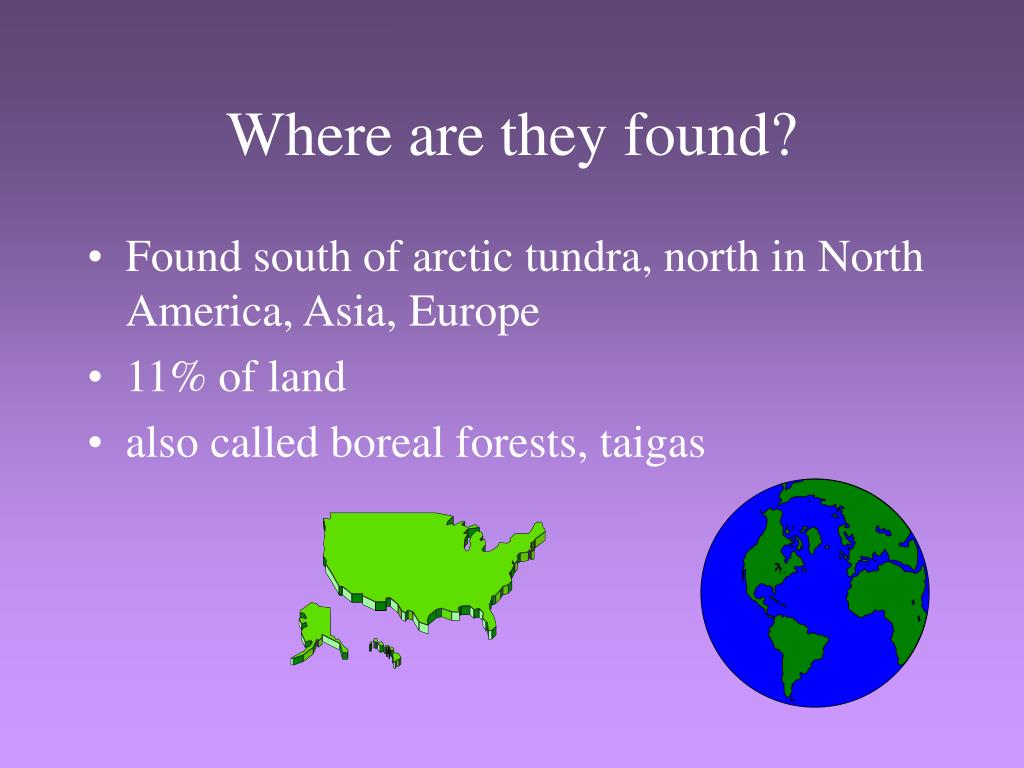 Where are they found?

• Found south of arctic tundra, north in North America, Asia, Europe
• 11% of land
• also called boreal forests, taigas